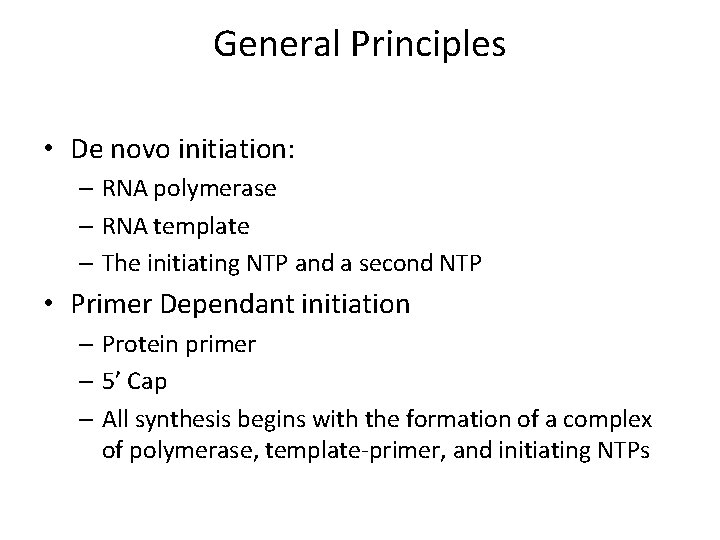 General Principles

• De novo initiation:
– RNA polymerase
– RNA template
– The initiating NTP and a second NTP

• Primer Dependant initiation
– Protein primer
– 5’ Cap
– All synthesis begins with the formation of a complex of polymerase, template-primer, and initiating NTPs